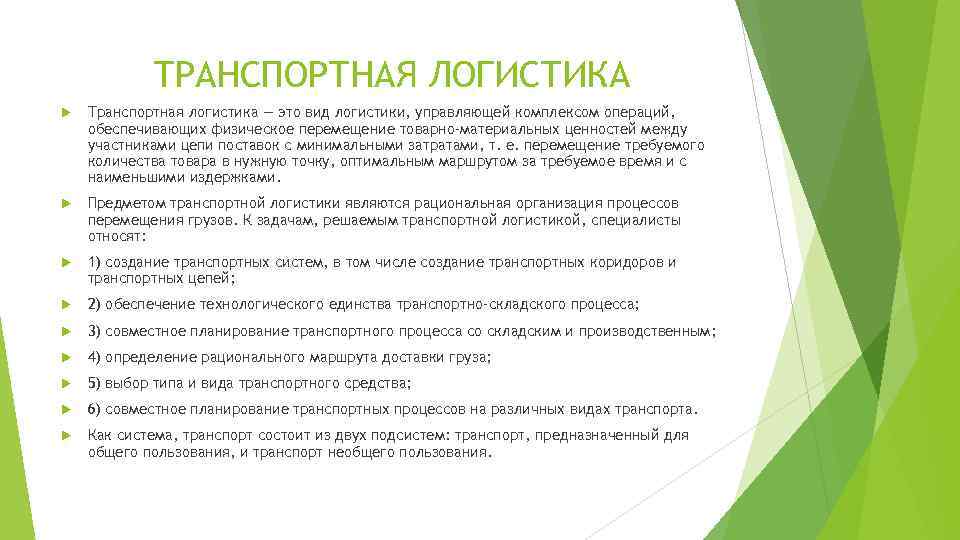 ТРАНСПОРТНАЯ ЛОГИСТИКА

Транспортная логистика — это вид логистики, управляющей комплексом операций, обеспечивающих физическое перемещение товарно-материальных ценностей между участниками цепи поставок с минимальными затратами, т. е. перемещение требуемого количества товара в нужную точку, оптимальным маршрутом за требуемое время и с наименьшими издержками.

Предметом транспортной логистики являются рациональная организация процессов перемещения грузов. К задачам, решаемым транспортной логистикой, специалисты относят:

1) создание транспортных систем, в том числе создание транспортных коридоров и транспортных цепей;

2) обеспечение технологического единства транспортно-складского процесса;

3) совместное планирование транспортного процесса со складским и производственным;

4) определение рационального маршрута доставки груза;

5) выбор типа и вида транспортного средства;

6) совместное планирование транспортных процессов на различных видах транспорта.

Как система, транспорт состоит из двух подсистем: транспорт, предназначенный для общего пользования, и транспорт необщего пользования.